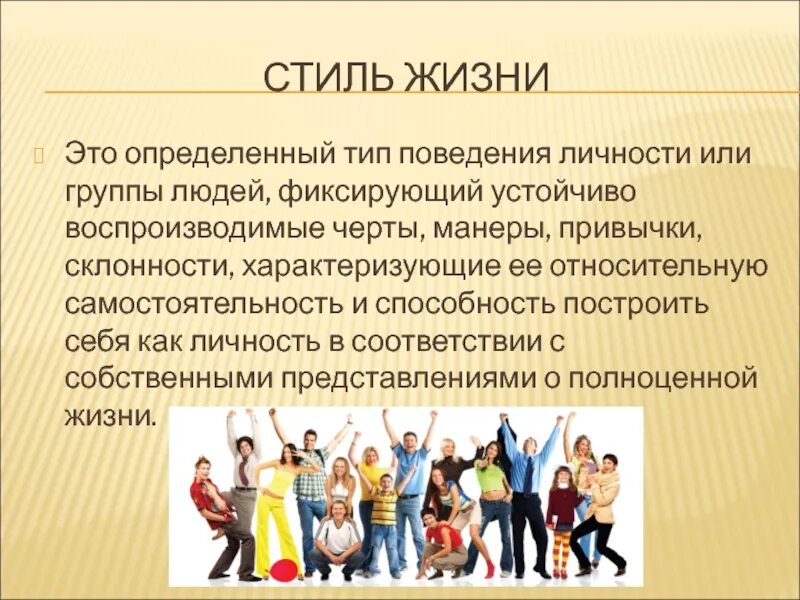 СТИЛЬ ЖИЗНИ

Это определенный тип поведения личности или группы людей, фиксирующий устойчиво воспроизводимые черты, манеры, привычки, склонности, характеризующие ее относительную самостоятельность и способность построить себя как личность в соответствии с собственными представлениями о полноценной жизни.